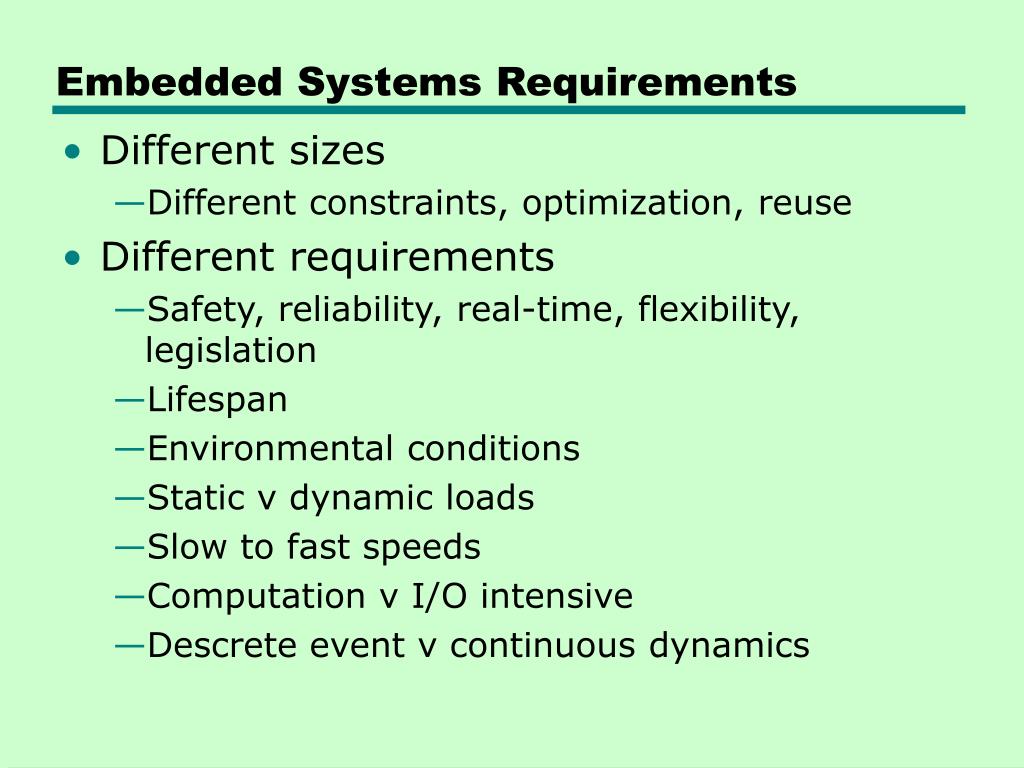 Embedded Systems Requirements

• Different sizes
—Different constraints, optimization, reuse
• Different requirements
—Safety, reliability, real-time, flexibility, legislation
—Lifespan
—Environmental conditions
—Static v dynamic loads
—Slow to fast speeds
—Computation v I/O intensive
—Descrete event v continuous dynamics